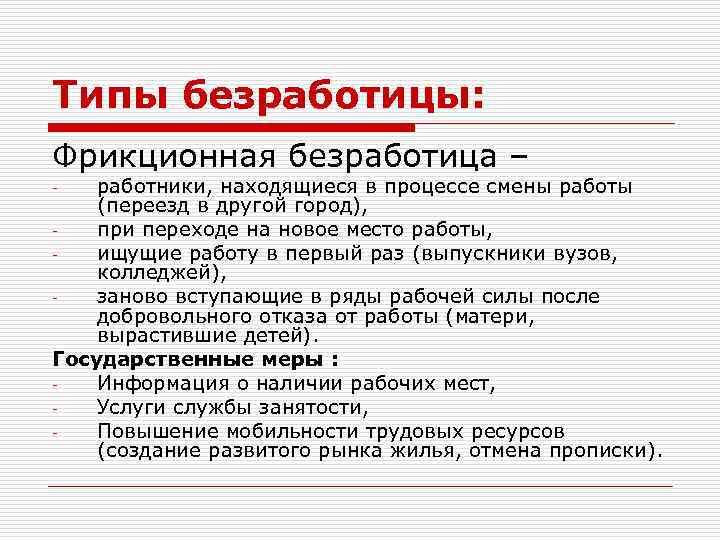 Типы безработицы:

Фрикционная безработица –

- работники, находящиеся в процессе смены работы (переезд в другой город),
- при переходе на новое место работы,
- ищущие работу в первый раз (выпускники вузов, колледжей),
- заново вступающие в ряды рабочей силы после добровольного отказа от работы (матери, вырастившие детей).

Государственные меры :

- Информация о наличии рабочих мест,
- Услуги службы занятости,
- Повышение мобильности трудовых ресурсов (создание развитого рынка жилья, отмена прописки).